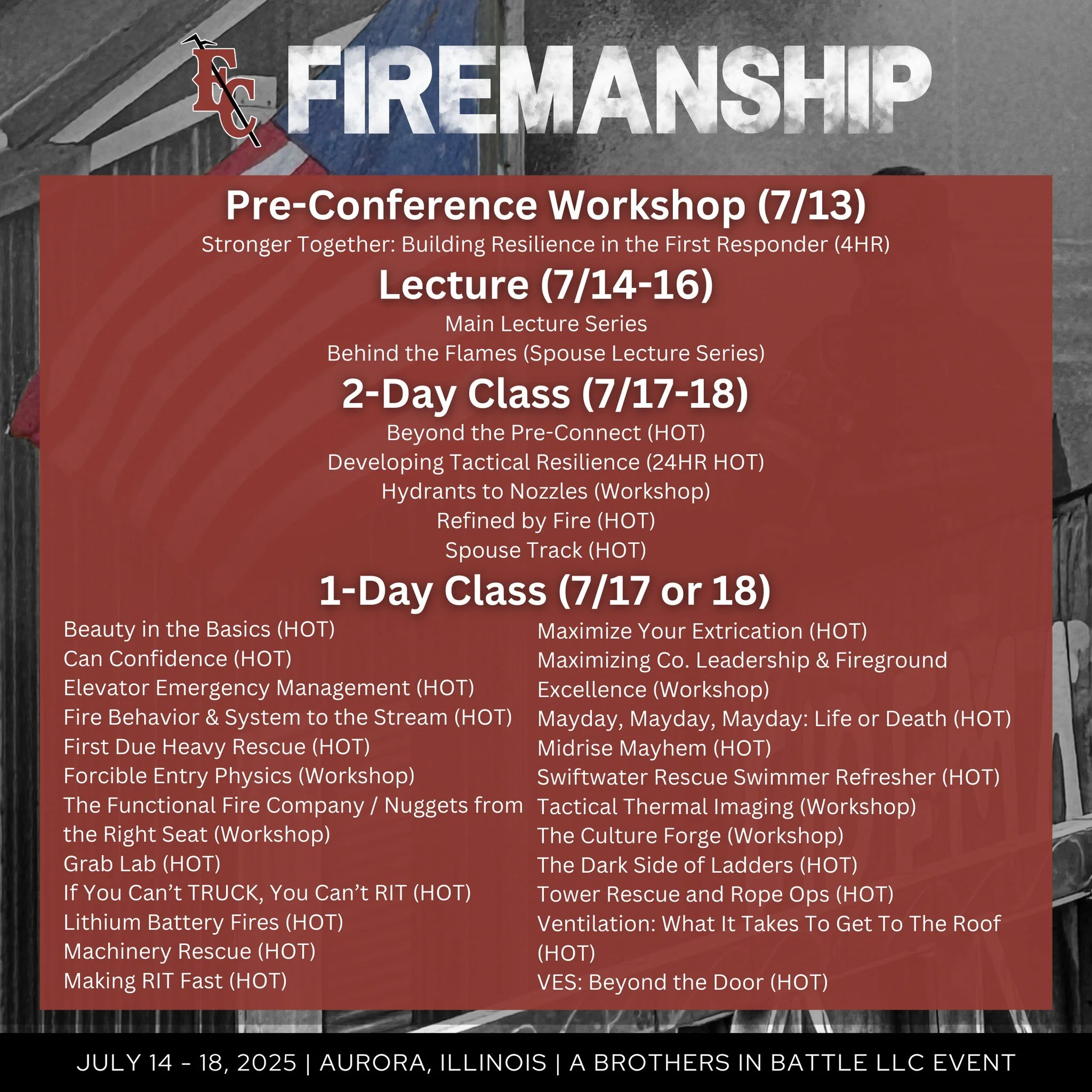 FC FIREMANSHIP

Pre-Conference Workshop (7/13)
Stronger Together: Building Resilience in the First Responder (4HR)

Lecture (7/14-16)
Main Lecture Series
Behind the Flames (Spouse Lecture Series)

2-Day Class (7/17-18)
Beyond the Pre-Connect (HOT)
Developing Tactical Resilience (24HR HOT)
Hydrants to Nozzles (Workshop)
Refined by Fire (HOT)
Spouse Track (HOT)

1-Day Class (7/17 or 18)
Beauty in the Basics (HOT)
Can Confidence (HOT)
Elevator Emergency Management (HOT)
Fire Behavior & System to the Stream (HOT)
First Due Heavy Rescue (HOT)
Forcible Entry Physics (Workshop)
The Functional Fire Company / Nuggets from the Right Seat (Workshop)
Grab Lab (HOT)
If You Can't TRUCK, You Can't RIT (HOT)
Lithium Battery Fires (HOT)
Machinery Rescue (HOT)
Making RIT Fast (HOT)

Maximize Your Extrication (HOT)
Maximizing Co. Leadership & Fireground Excellence (Workshop)
Mayday, Mayday, Mayday: Life or Death (HOT)
Midrise Mayhem (HOT)
Swiftwater Rescue Swimmer Refresher (HOT)
Tactical Thermal Imaging (Workshop)
The Culture Forge (Workshop)
The Dark Side of Ladders (HOT)
Tower Rescue and Rope Ops (HOT)
Ventilation: What It Takes To Get To The Roof (HOT)
VES: Beyond the Door (HOT)

JULY 14 - 18, 2025 | AURORA, ILLINOIS | A BROTHERS IN BATTLE LLC EVENT